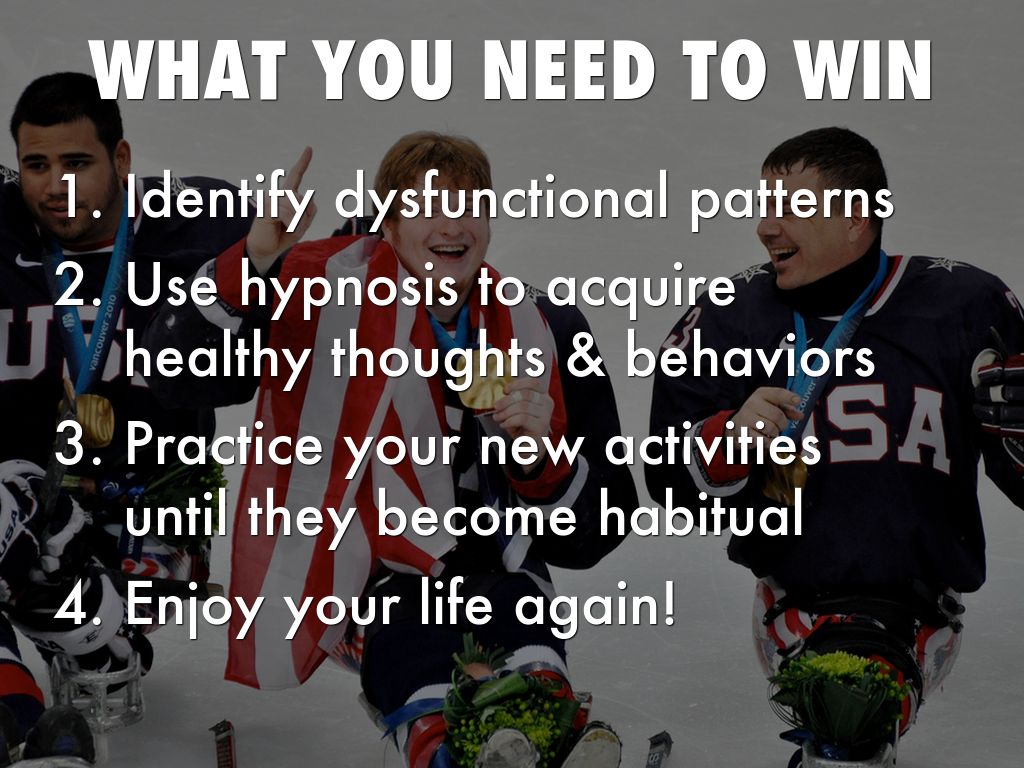 WHAT YOU NEED TO WIN

1. Identify dysfunctional patterns
2. Use hypnosis to acquire healthy thoughts & behaviors
3. Practice your new activities until they become habitual
4. Enjoy your life again!

USA